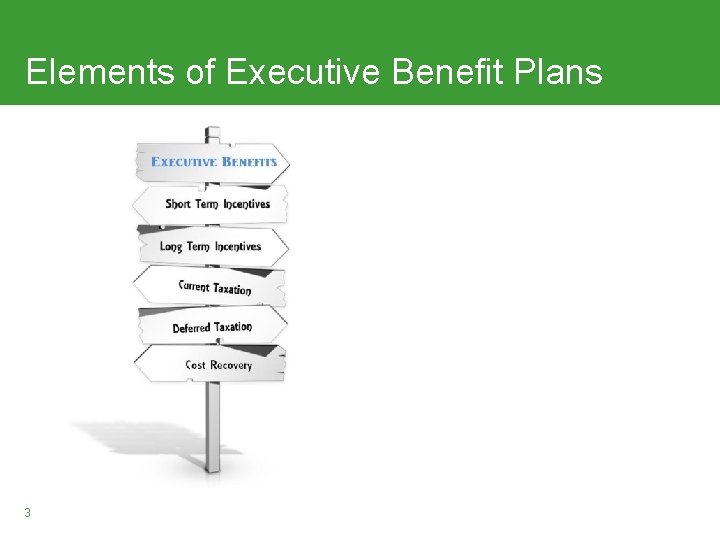 Elements of Executive Benefit Plans

EXECUTIVE BENEFITS

Short Term Incentives

Long Term Incentives

Current Taxation

Deferred Taxation

Cost Recovery

3